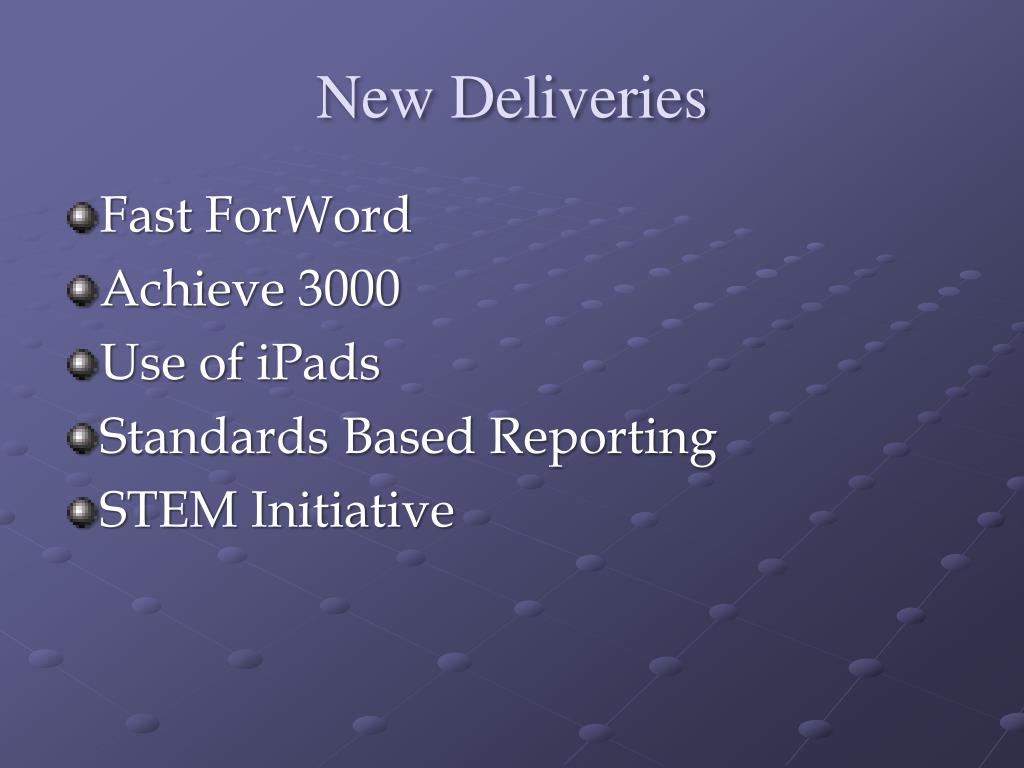 New Deliveries

Fast ForWord
Achieve 3000
Use of iPads
Standards Based Reporting
STEM Initiative